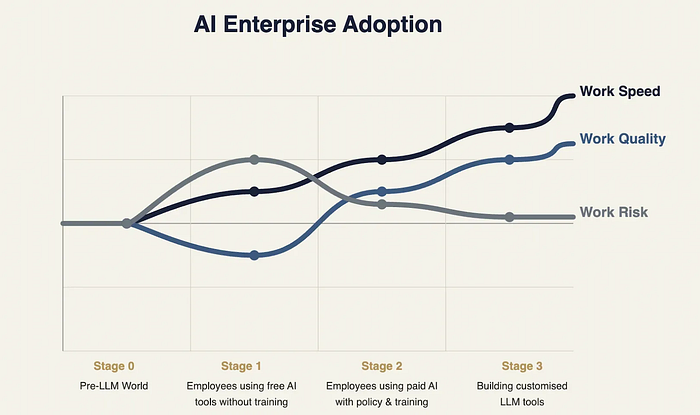 AI Enterprise Adoption

Work Speed
Work Quality
Work Risk

Stage 0
Pre-LLM World

Stage 1
Employees using free AI tools without training

Stage 2
Employees using paid AI with policy & training

Stage 3
Building customised LLM tools